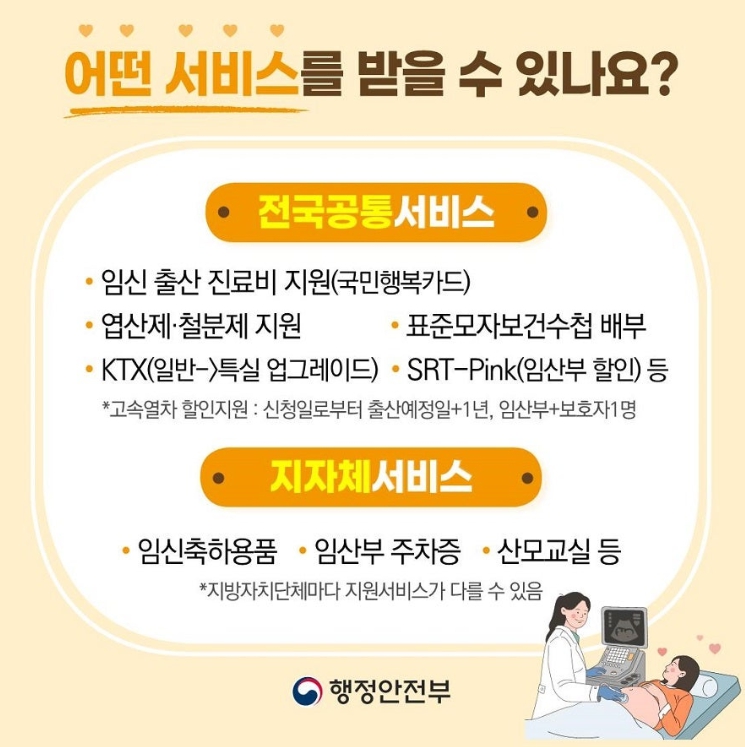 어떤 서비스를 받을 수 있나요?

전국공통서비스

• 임신 출산 진료비 지원(국민행복카드)
• 엽산제·철분제 지원
• 표준모자보건수첩 배부
• KTX(일반->특실 업그레이드)
• SRT-Pink(임산부 할인) 등

*고속열차 할인지원 : 신청일로부터 출산예정일+1년, 임산부+보호자1명

지자체서비스

• 임신축하용품 • 임산부 주차증 • 산모교실 등

*지방자치단체마다 지원서비스가 다를 수 있음

행정안전부